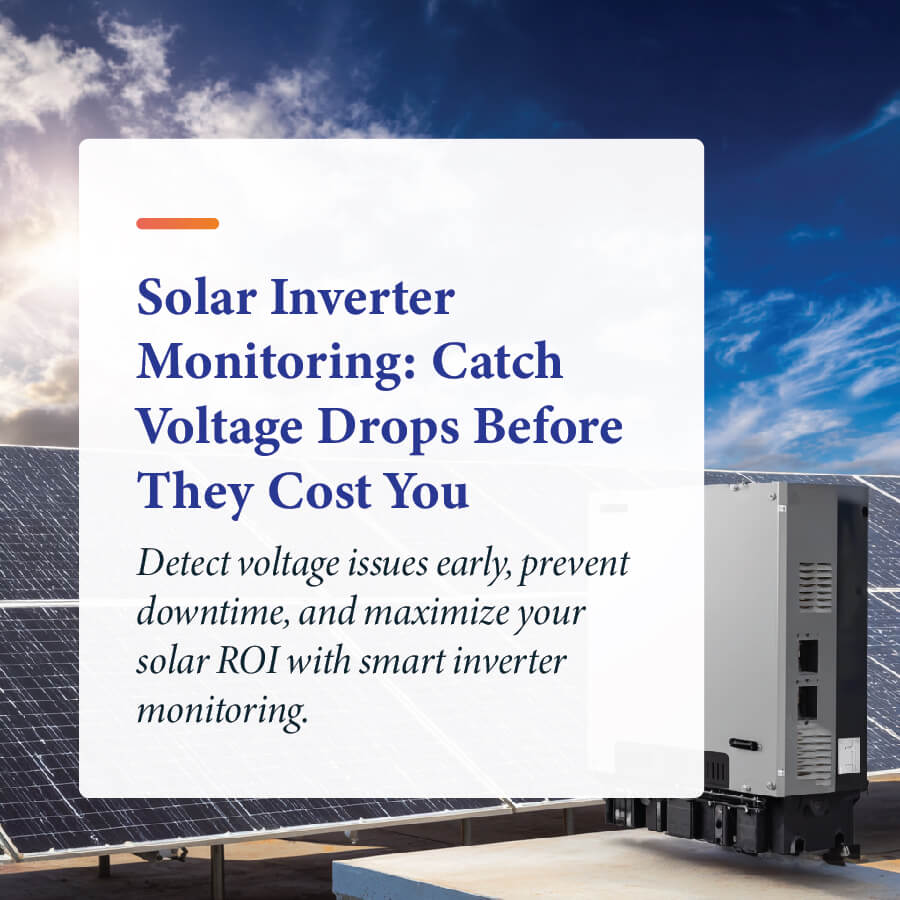 Solar Inverter Monitoring: Catch Voltage Drops Before They Cost You

Detect voltage issues early, prevent downtime, and maximize your solar ROI with smart inverter monitoring.